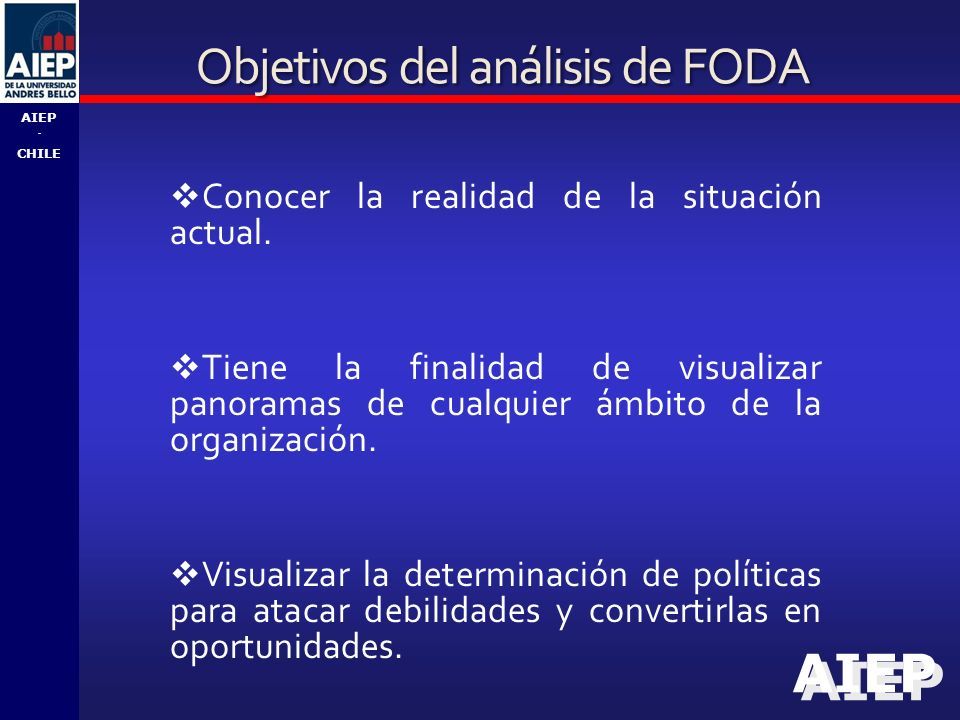 AIEP
DE LA UNIVERSIDAD ANDRES BELLO

AIEP
-
CHILE

Objetivos del análisis de FODA

❖Conocer la realidad de la situación actual.

❖Tiene la finalidad de visualizar panoramas de cualquier ámbito de la organización.

❖Visualizar la determinación de políticas para atacar debilidades y convertirlas en oportunidades.

AIEP